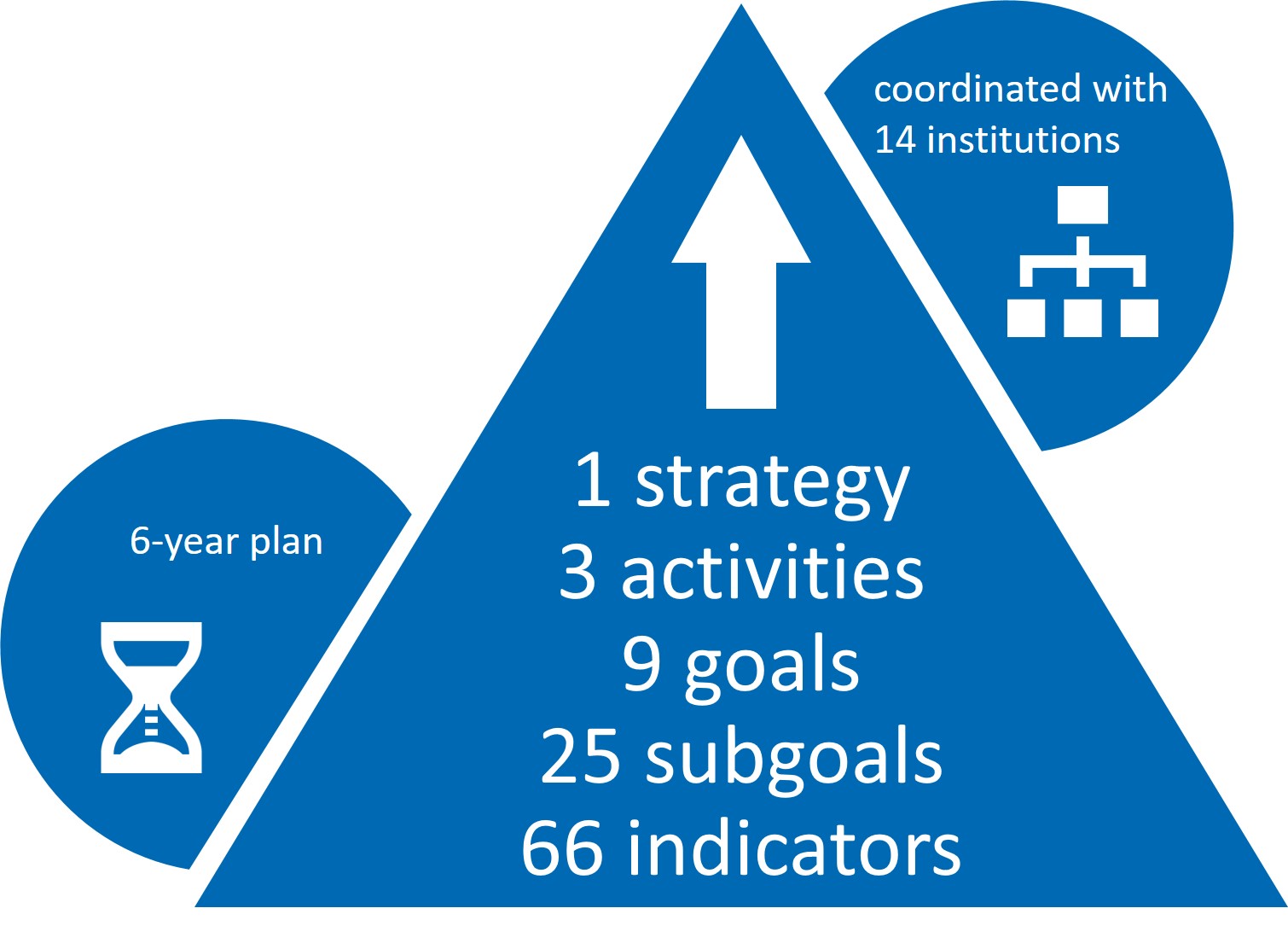 coordinated with 14 institutions

6-year plan

1 strategy
3 activities
9 goals
25 subgoals
66 indicators